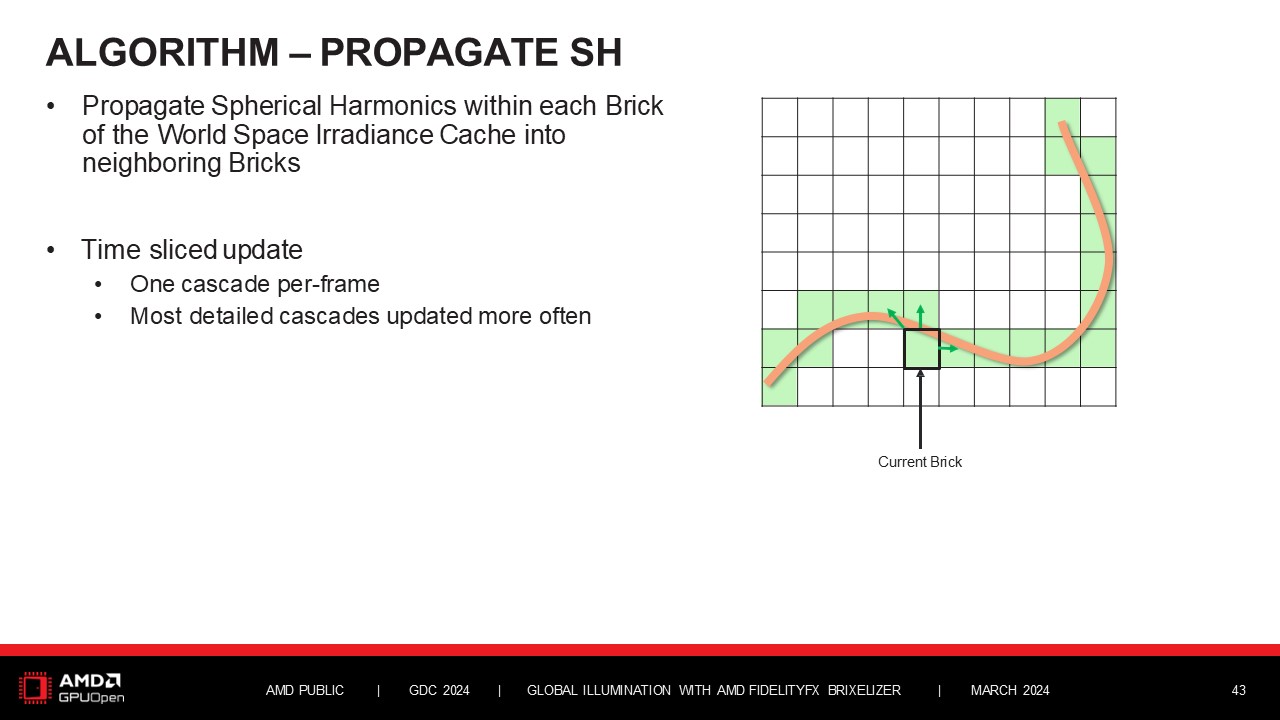 ALGORITHM – PROPAGATE SH

• Propagate Spherical Harmonics within each Brick of the World Space Irradiance Cache into neighboring Bricks

• Time sliced update
  • One cascade per-frame
  • Most detailed cascades updated more often

Current Brick

AMD GPUOpen

AMD PUBLIC | GDC 2024 | GLOBAL ILLUMINATION WITH AMD FIDELITYFX BRIXELIZER | MARCH 2024

43